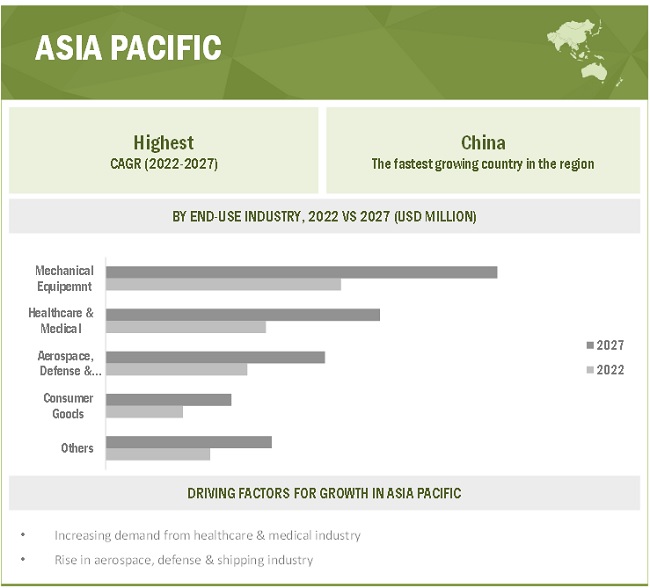 ASIA PACIFIC

Highest
CAGR (2022-2027)

China
The fastest growing country in the region

BY END-USE INDUSTRY, 2022 VS 2027 (USD MILLION)

Mechanical Equipemnt

Healthcare & Medical

Aerospace, Defense &...

Consumer Goods

Others

2027

2022

DRIVING FACTORS FOR GROWTH IN ASIA PACIFIC

• Increasing demand from healthcare & medical industry

• Rise in aerospace, defense & shipping industry